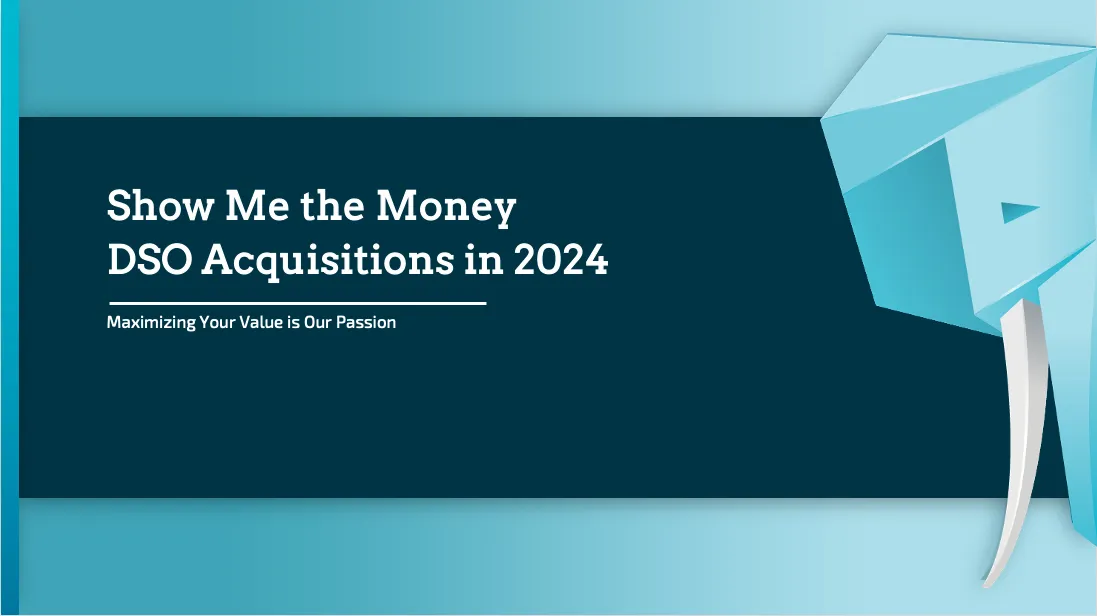 Show Me the Money
DSO Acquisitions in 2024

Maximizing Your Value is Our Passion